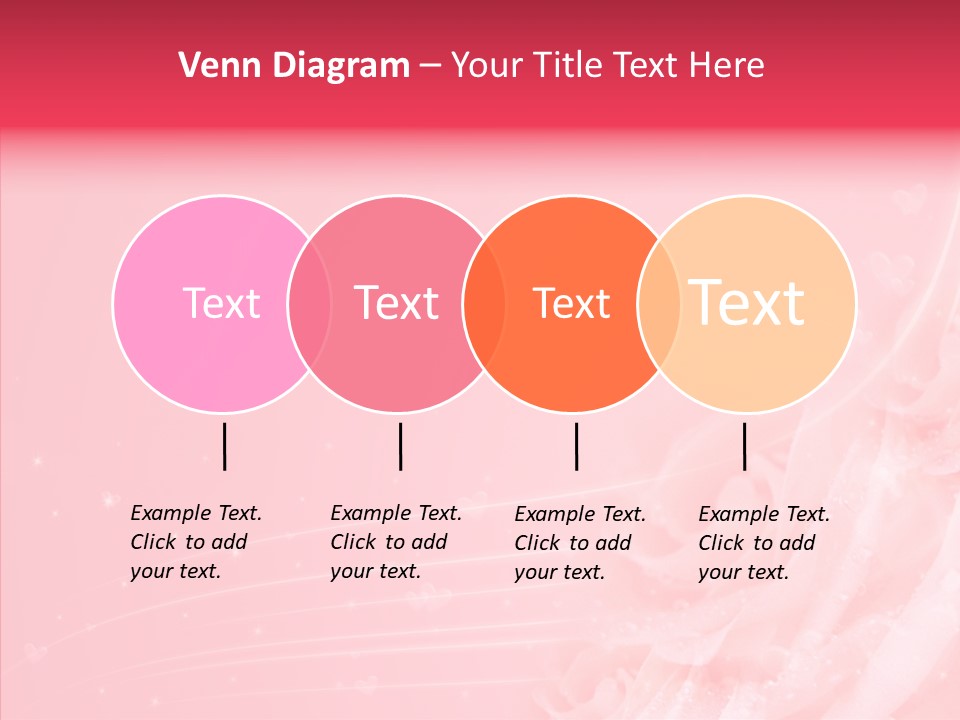 Venn Diagram – Your Title Text Here

Text

Text

Text

Text

Example Text. Click to add your text.

Example Text. Click to add your text.

Example Text. Click to add your text.

Example Text. Click to add your text.